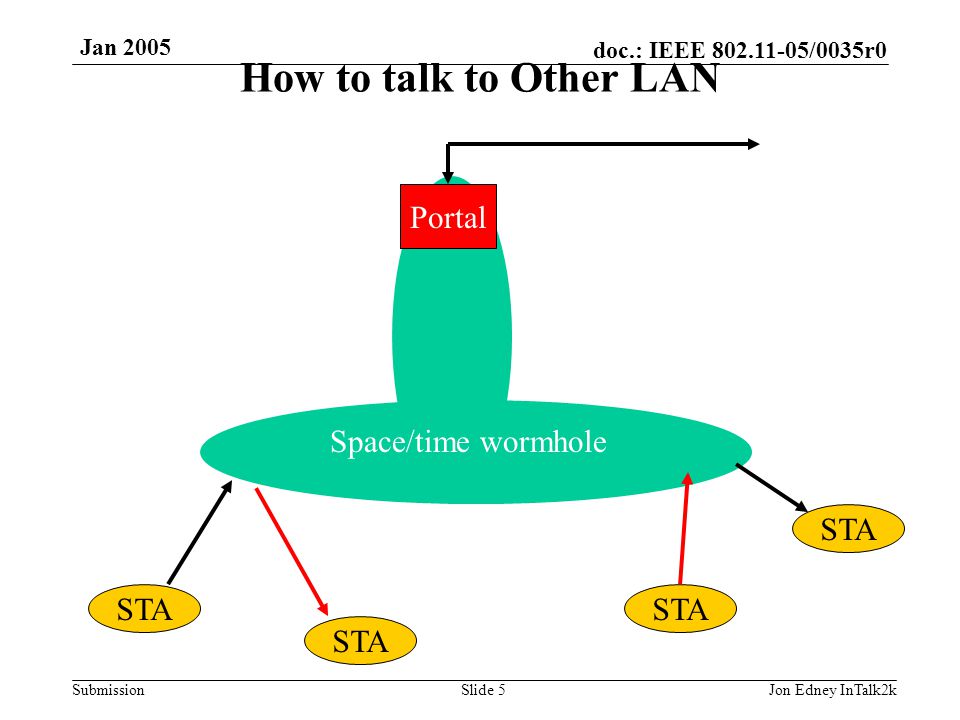 Jan 2005

doc.: IEEE 802.11-05/0035r0

How to talk to Other LAN

Portal

Space/time wormhole

STA

STA

STA

STA

Submission

Slide 5

Jon Edney InTalk2k